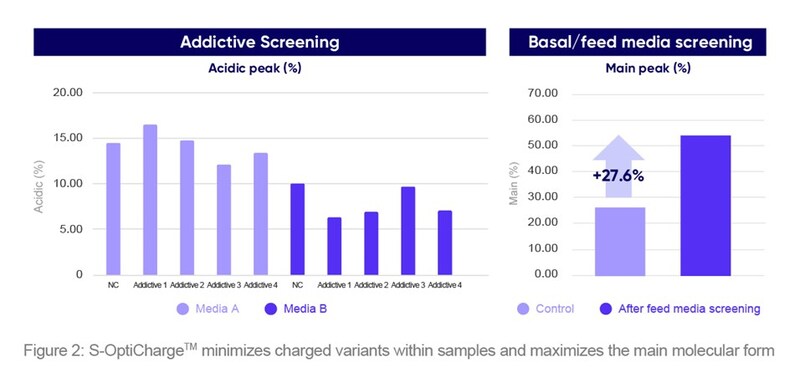 Addictive Screening

Acidic peak (%)

Acidic (%)

20.00
15.00
10.00
5.00
0

NC
Addictive 1
Addictive 2
Addictive 3
Addictive 4
NC
Addictive 1
Addictive 2
Addictive 3
Addictive 4

Media A
Media B

Basal/feed media screening

Main peak (%)

Main (%)

70.00
60.00
50.00
40.00
30.00
20.00
10.00
0.00

+27.6%

Control
After feed media screening

Figure 2: S-OptiCharge$^{TM}$ minimizes charged variants within samples and maximizes the main molecular form